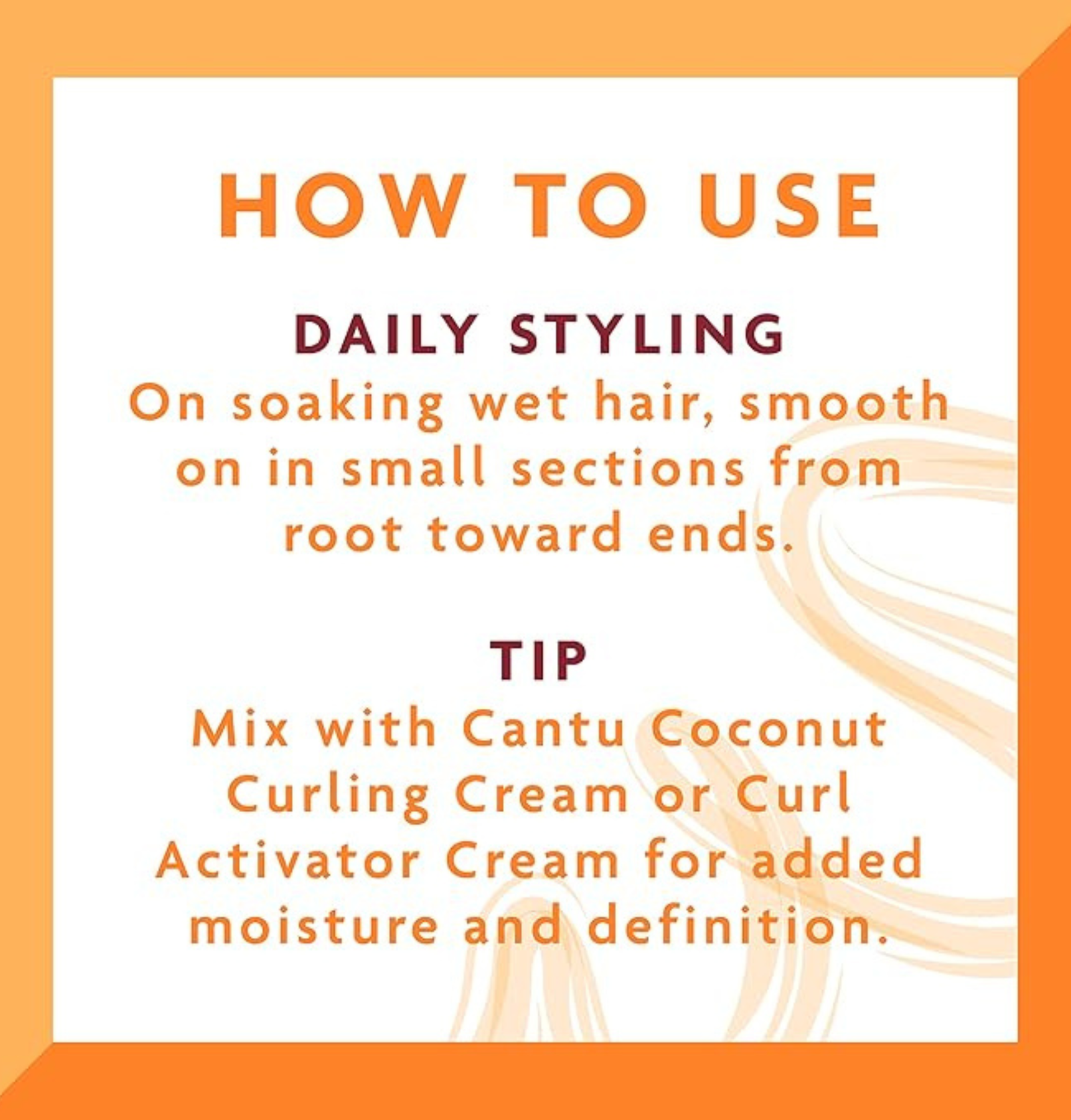 HOW TO USE

DAILY STYLING
On soaking wet hair, smooth on in small sections from root toward ends.

TIP
Mix with Cantu Coconut Curling Cream or Curl Activator Cream for added moisture and definition.